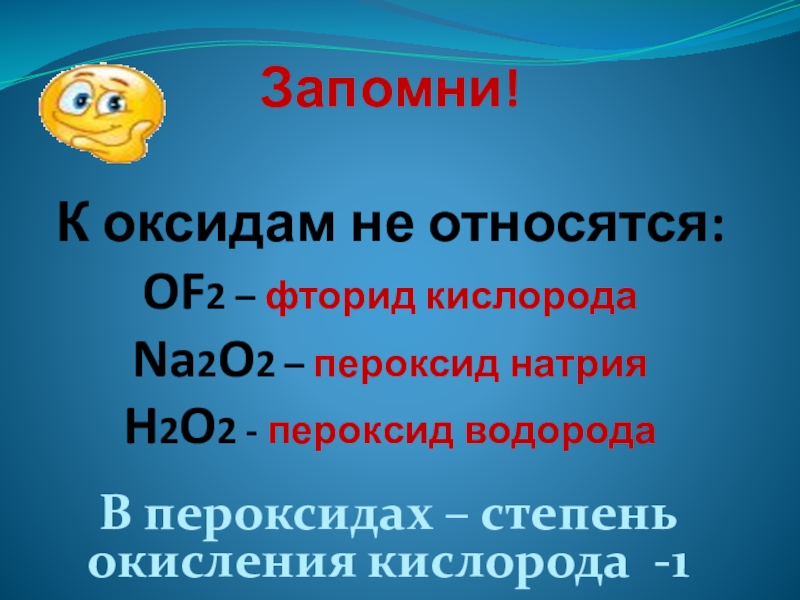 Запомни!

К оксидам не относятся:

$OF_2$ – фторид кислорода

$Na_2O_2$ – пероксид натрия

$H_2O_2$ - пероксид водорода

В пероксидах – степень окисления кислорода -1